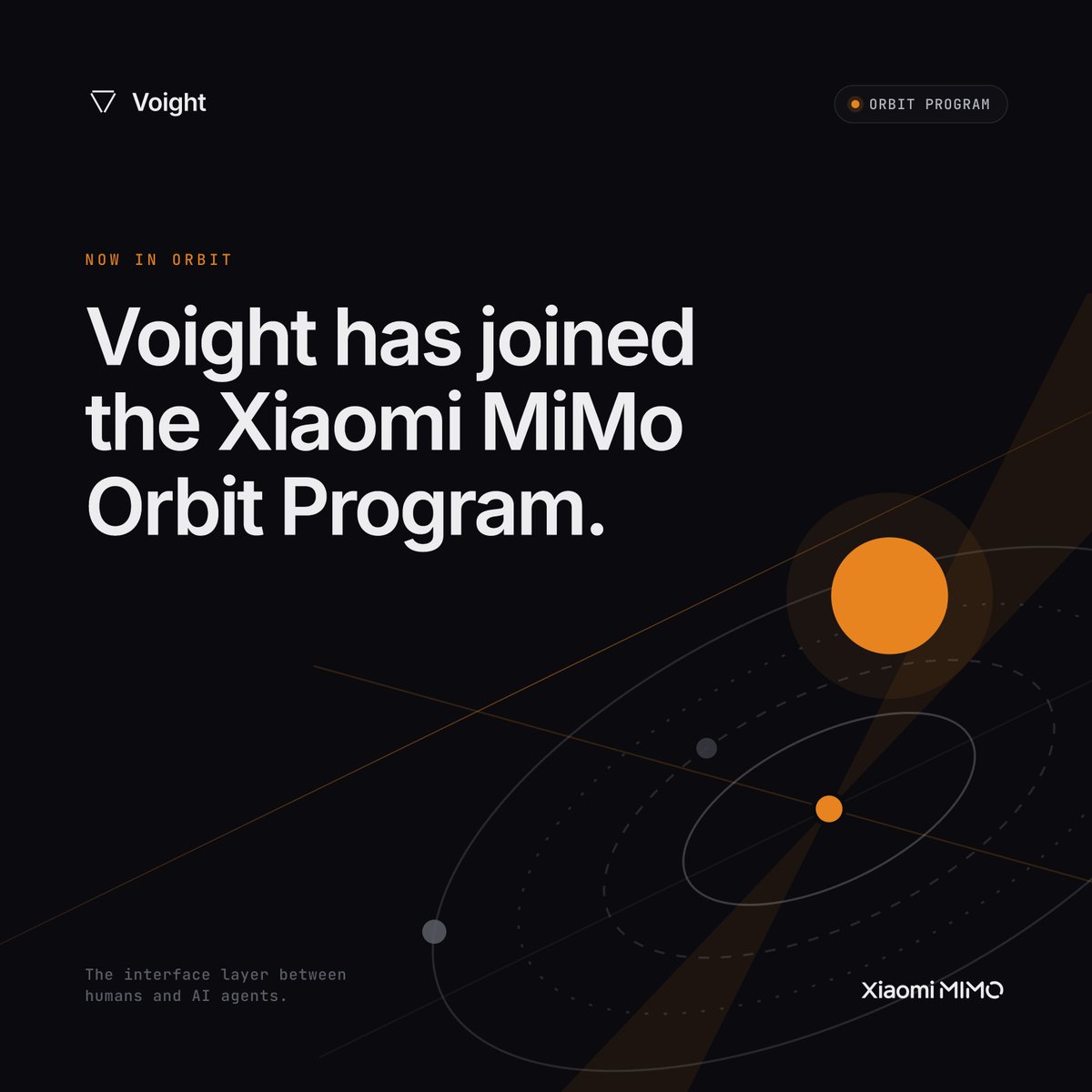 Voight

ORBIT PROGRAM

NOW IN ORBIT

Voight has joined the Xiaomi MiMo Orbit Program.

The interface layer between humans and AI agents.

Xiaomi MIMO